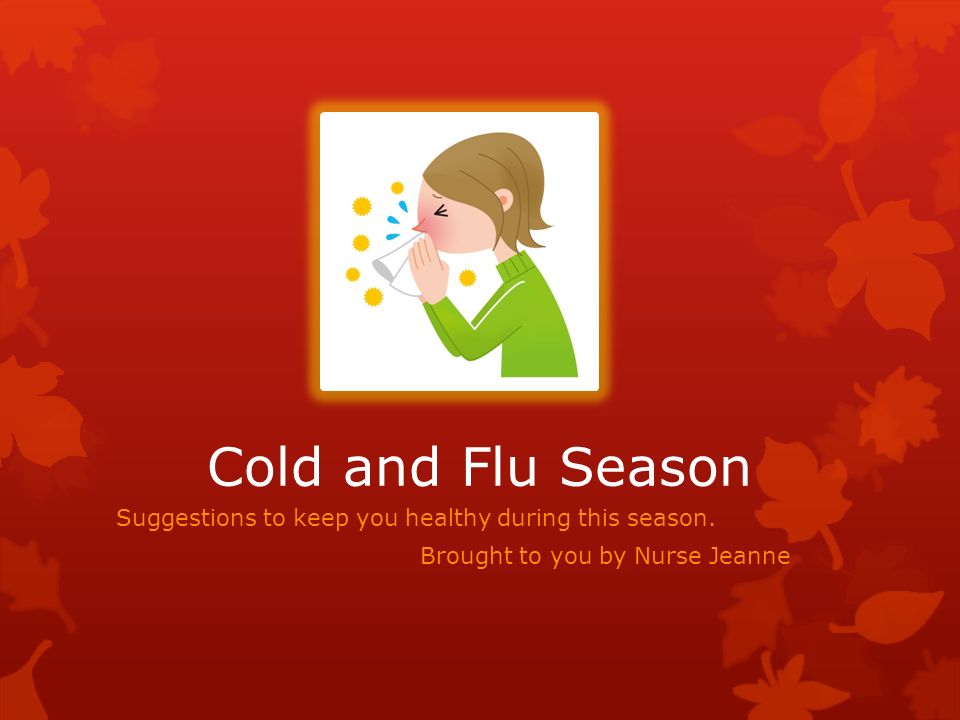 Cold and Flu Season

Suggestions to keep you healthy during this season.

Brought to you by Nurse Jeanne